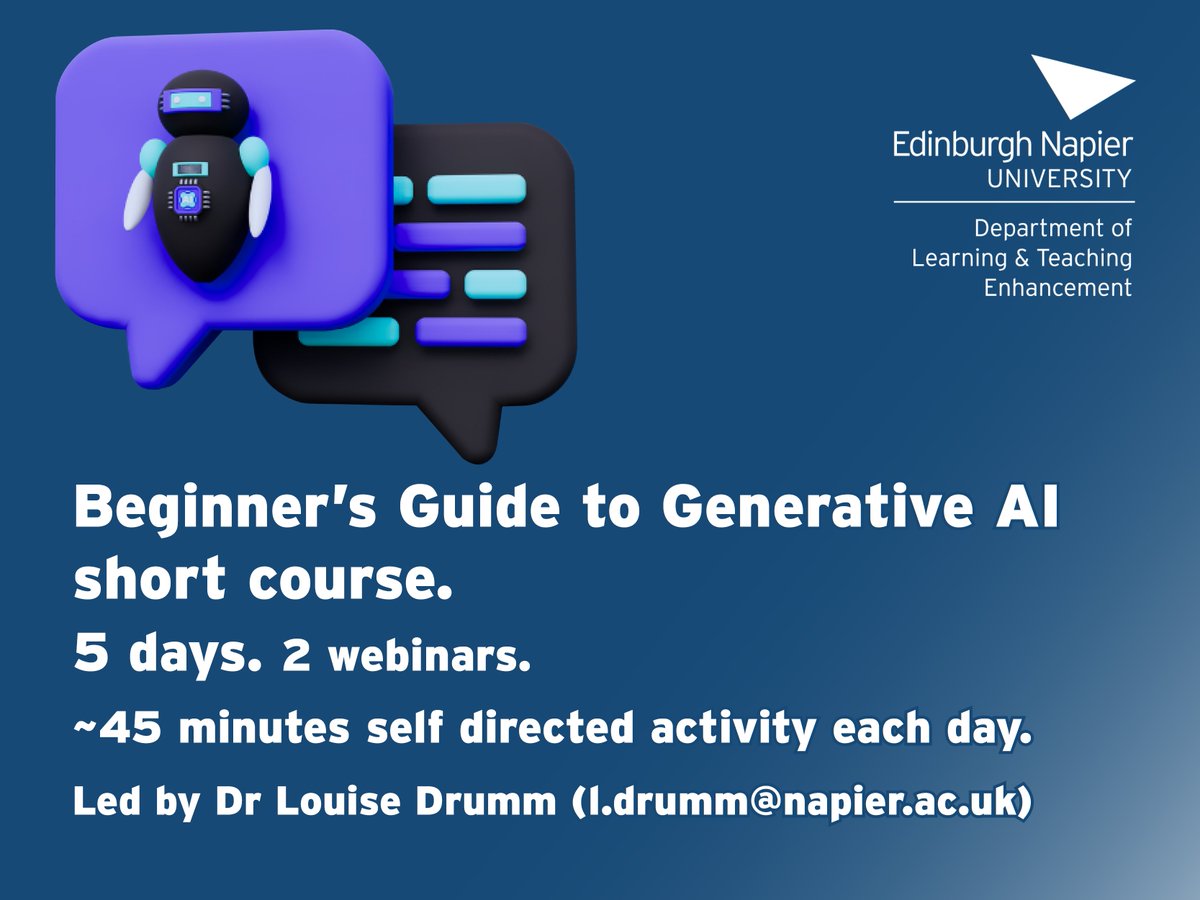 Edinburgh Napier
UNIVERSITY

Department of
Learning & Teaching
Enhancement

Beginner's Guide to Generative AI short course.

5 days. 2 webinars.

~45 minutes self directed activity each day.

Led by Dr Louise Drumm (l.drumm@napier.ac.uk)